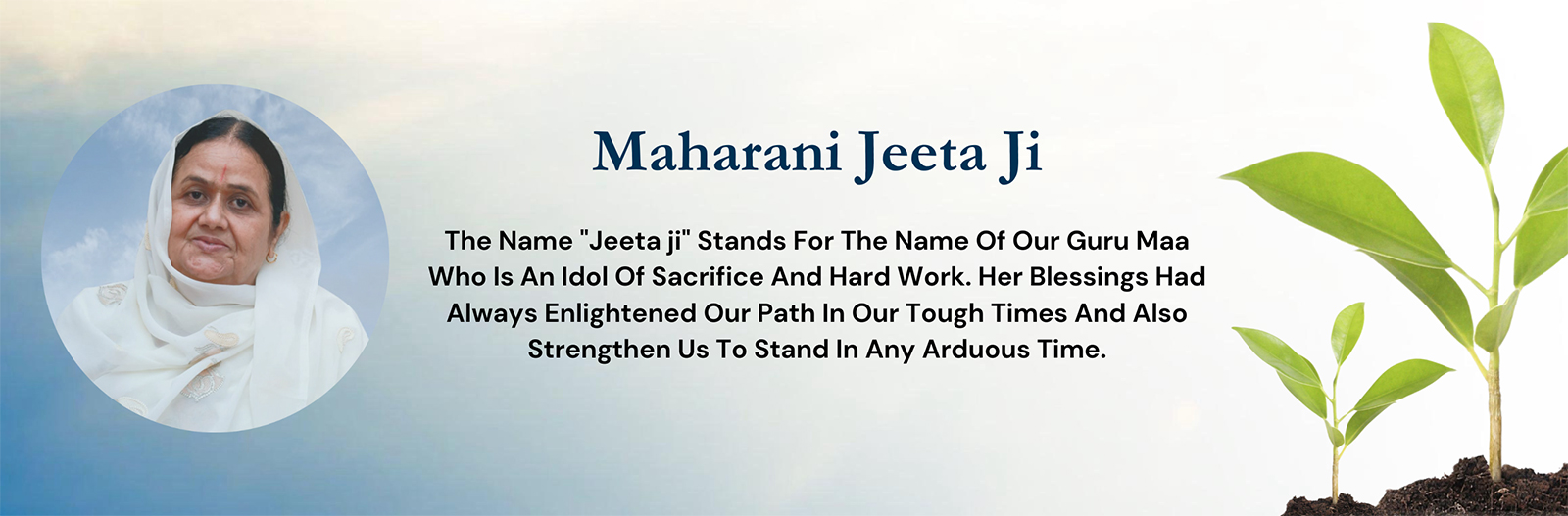 Maharani Jeeta Ji

The Name "Jeeta ji" Stands For The Name Of Our Guru Maa Who Is An Idol Of Sacrifice And Hard Work. Her Blessings Had Always Enlightened Our Path In Our Tough Times And Also Strengthen Us To Stand In Any Arduous Time.